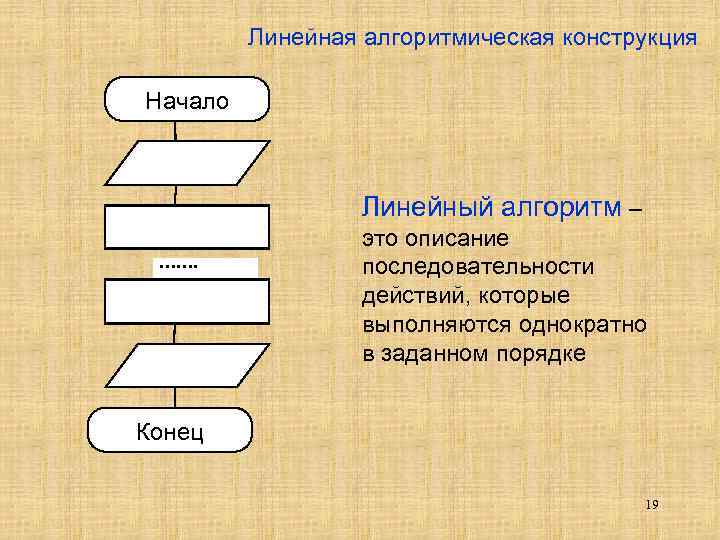 Линейная алгоритмическая конструкция

Начало

.......

Конец

Линейный алгоритм – это описание последовательности действий, которые выполняются однократно в заданном порядке

19